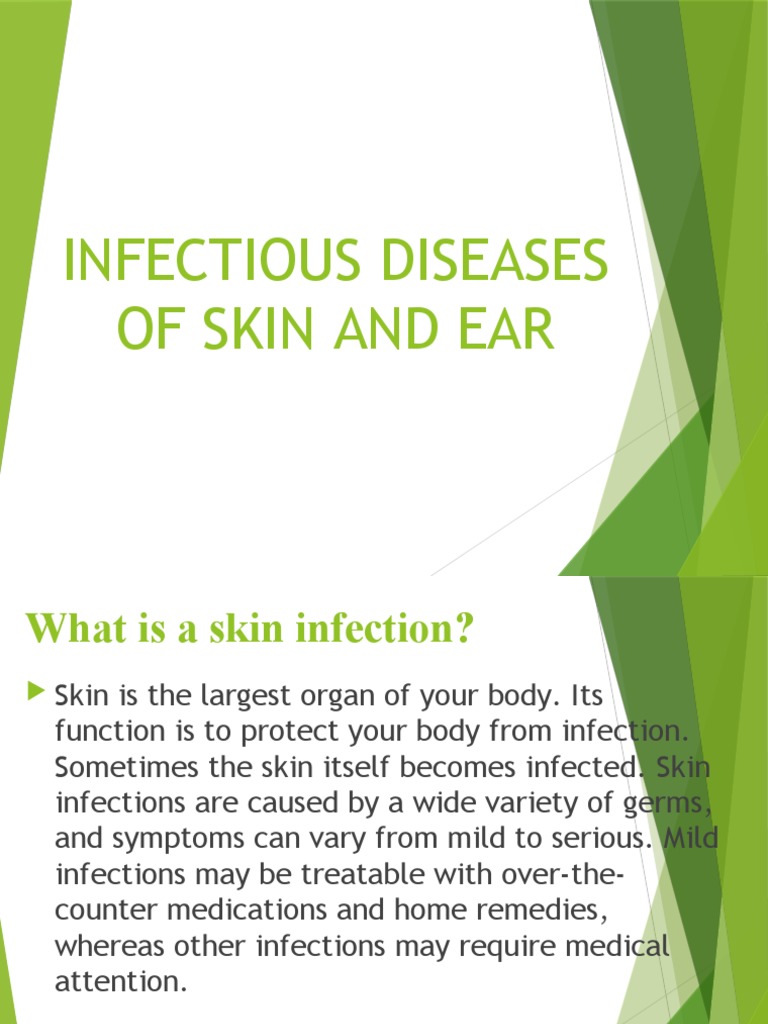 INFECTIOUS DISEASES OF SKIN AND EAR

What is a skin infection?

Skin is the largest organ of your body. Its function is to protect your body from infection. Sometimes the skin itself becomes infected. Skin infections are caused by a wide variety of germs, and symptoms can vary from mild to serious. Mild infections may be treatable with over-the-counter medications and home remedies, whereas other infections may require medical attention.